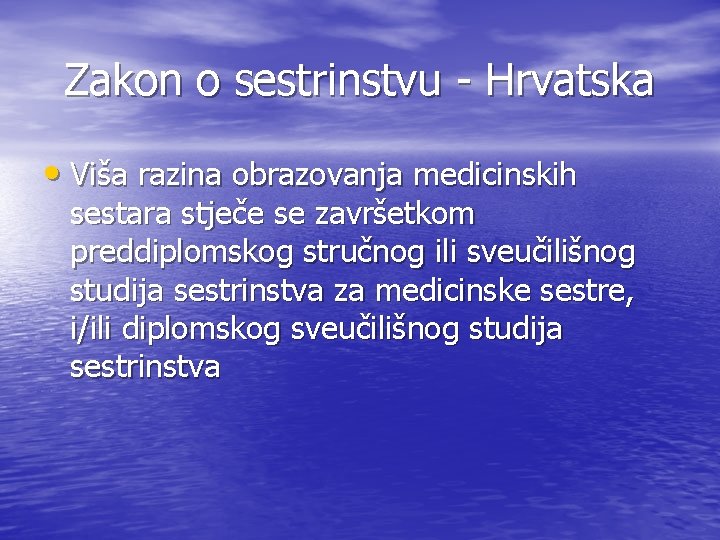 Zakon o sestrinstvu - Hrvatska

• Viša razina obrazovanja medicinskih sestara stječe se završetkom preddiplomskog stručnog ili sveučilišnog studija sestrinstva za medicinske sestre, i/ili diplomskog sveučilišnog studija sestrinstva